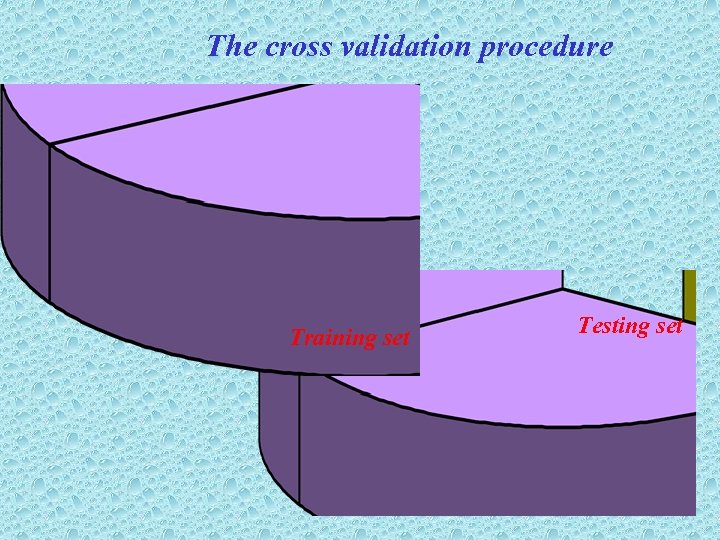 The cross validation procedure

Training set

Testing set